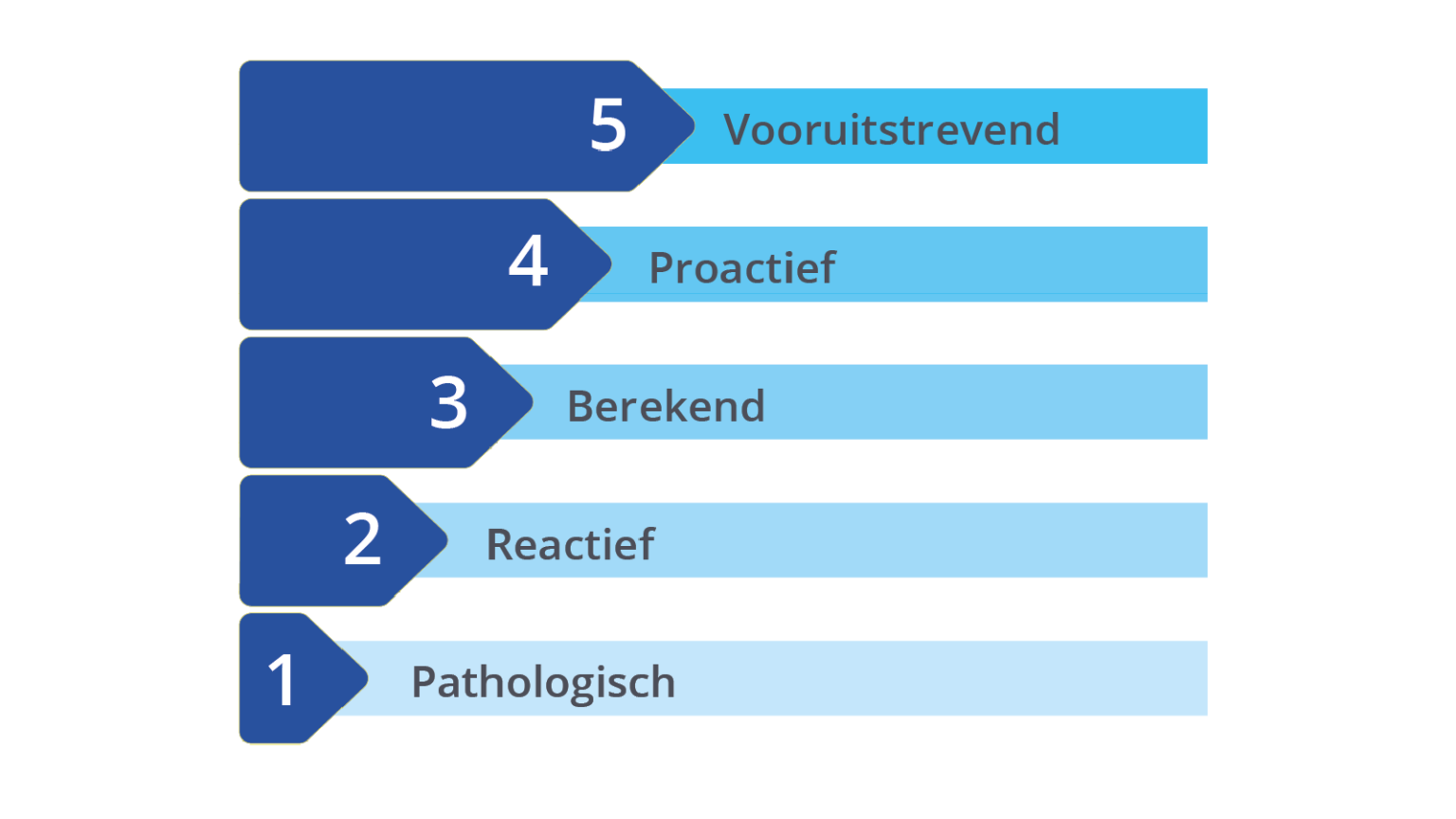 5 Vooruitstrevend

4 Proactief

3 Berekend

2 Reactief

1 Pathologisch